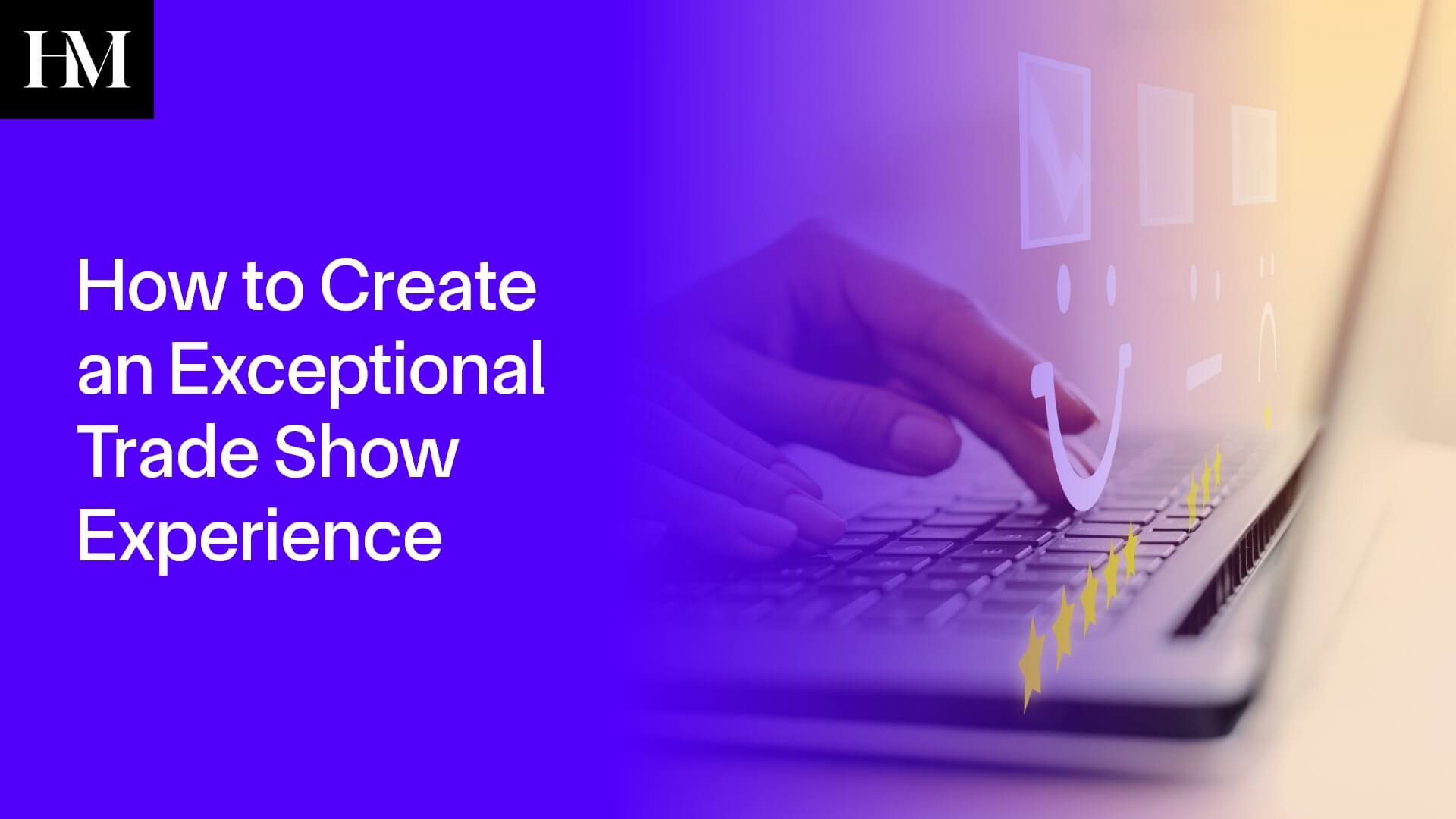 HM

How to Create an Exceptional Trade Show Experience